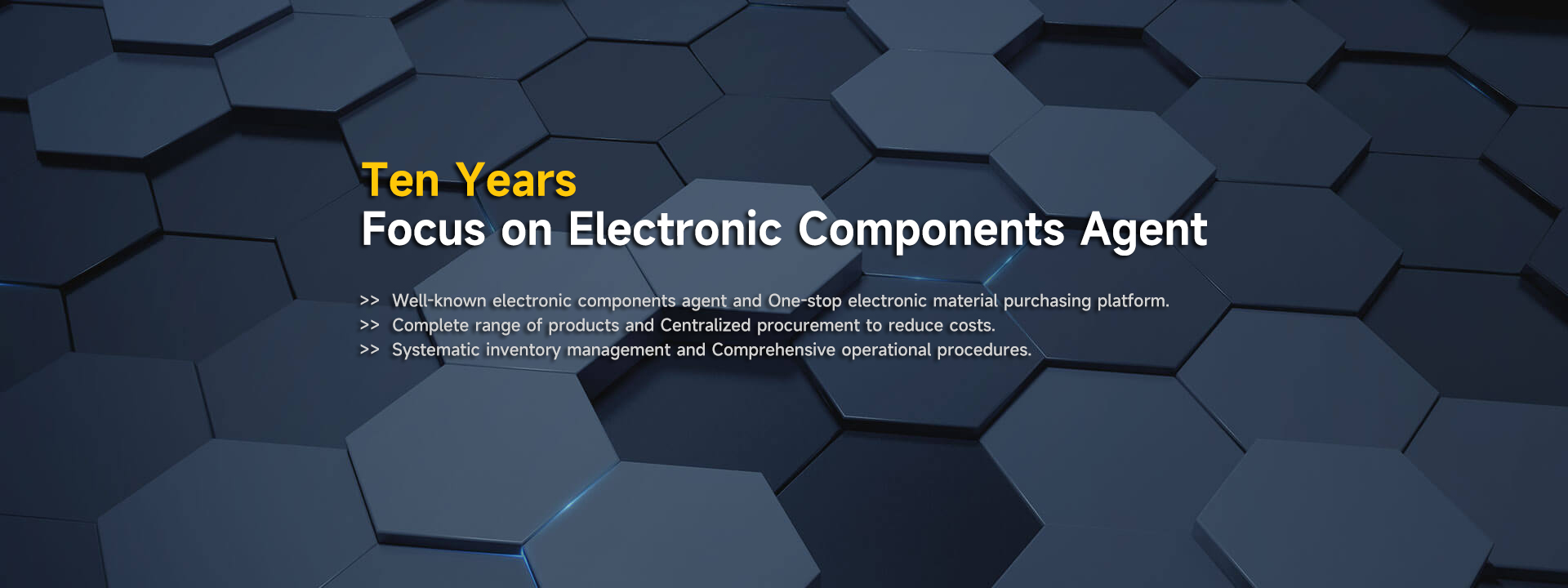 Ten Years
Focus on Electronic Components Agent

>> Well-known electronic components agent and One-stop electronic material purchasing platform.
>> Complete range of products and Centralized procurement to reduce costs.
>> Systematic inventory management and Comprehensive operational procedures.